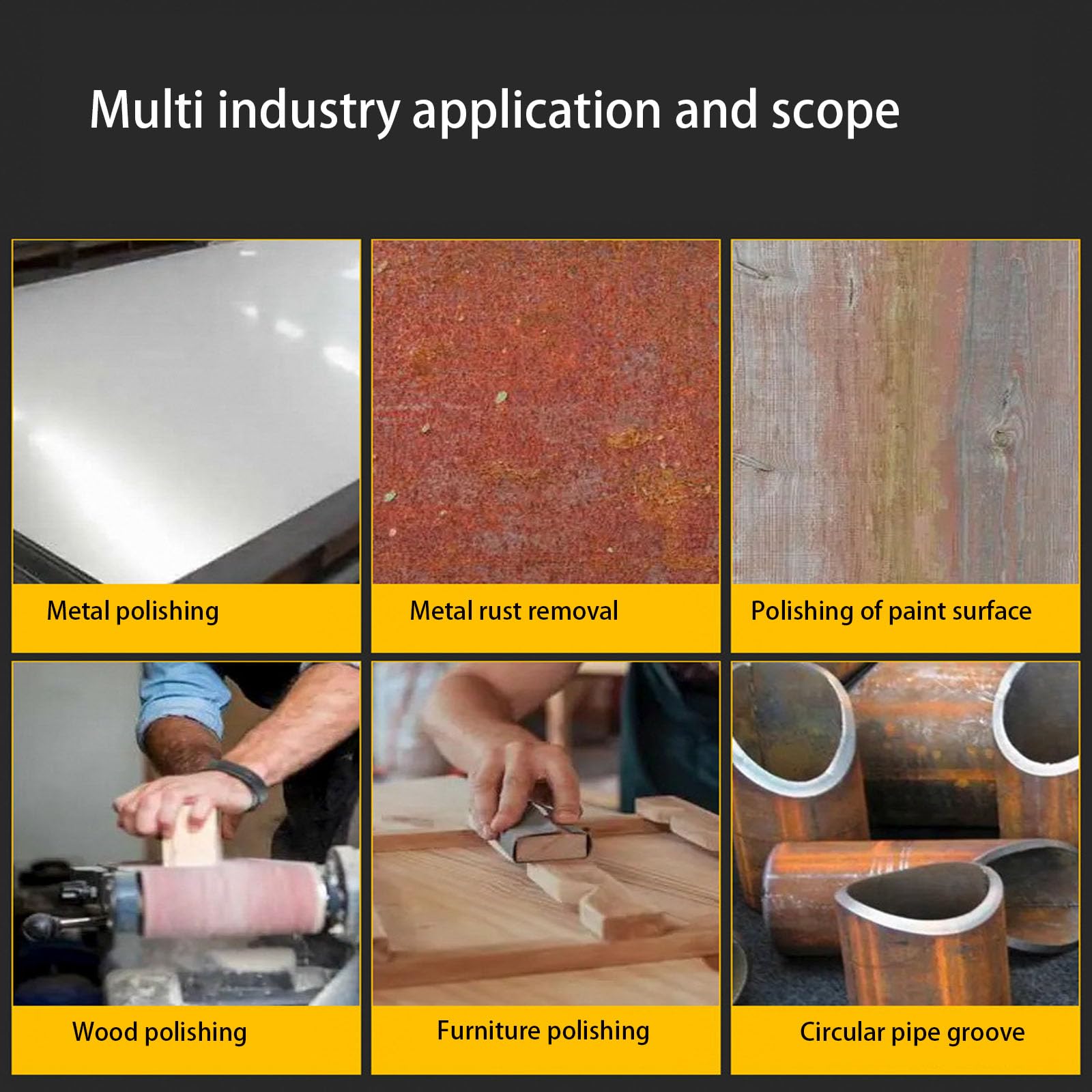 Multi industry application and scope

Metal polishing

Metal rust removal

Polishing of paint surface

Wood polishing

Furniture polishing

Circular pipe groove